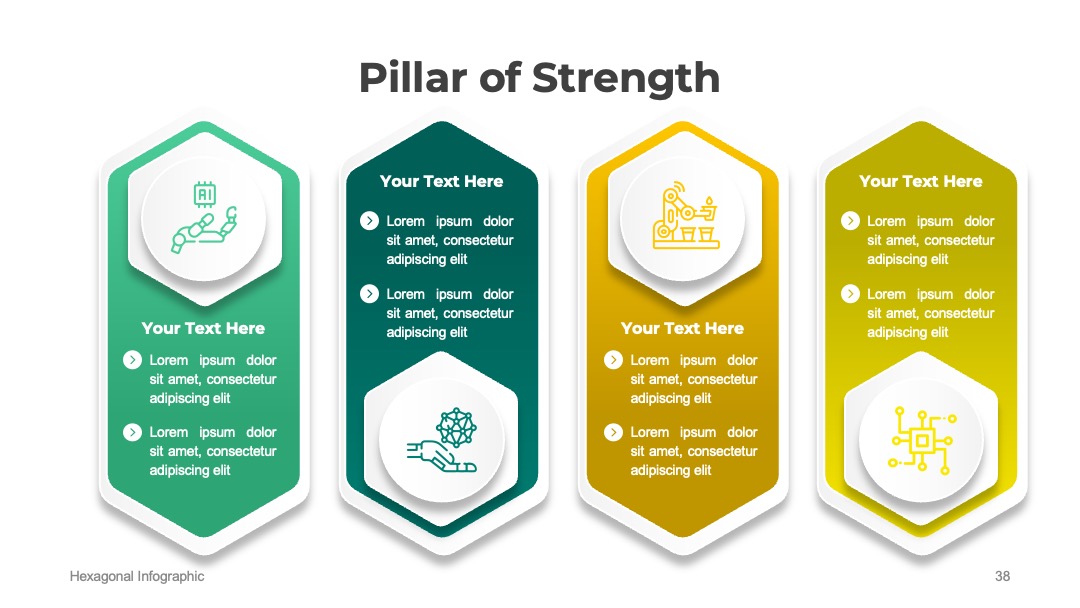 Pillar of Strength

AI

Your Text Here

Lorem ipsum dolor sit amet, consectetur adipiscing elit

Lorem ipsum dolor sit amet, consectetur adipiscing elit

Your Text Here

Lorem ipsum dolor sit amet, consectetur adipiscing elit

Lorem ipsum dolor sit amet, consectetur adipiscing elit

Your Text Here

Lorem ipsum dolor sit amet, consectetur adipiscing elit

Lorem ipsum dolor sit amet, consectetur adipiscing elit

Your Text Here

Lorem ipsum dolor sit amet, consectetur adipiscing elit

Lorem ipsum dolor sit amet, consectetur adipiscing elit

Hexagonal Infographic

38